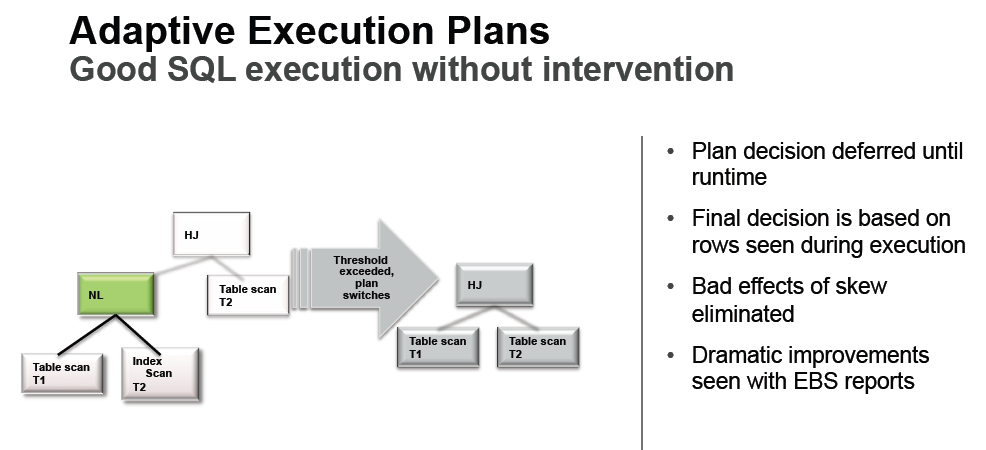 Adaptive Execution Plans
Good SQL execution without intervention

HJ

NL

Table scan T2

Table scan T1

Index Scan T2

Threshold exceeded, plan switches

HJ

Table scan T1

Table scan T2

• Plan decision deferred until runtime
• Final decision is based on rows seen during execution
• Bad effects of skew eliminated
• Dramatic improvements seen with EBS reports